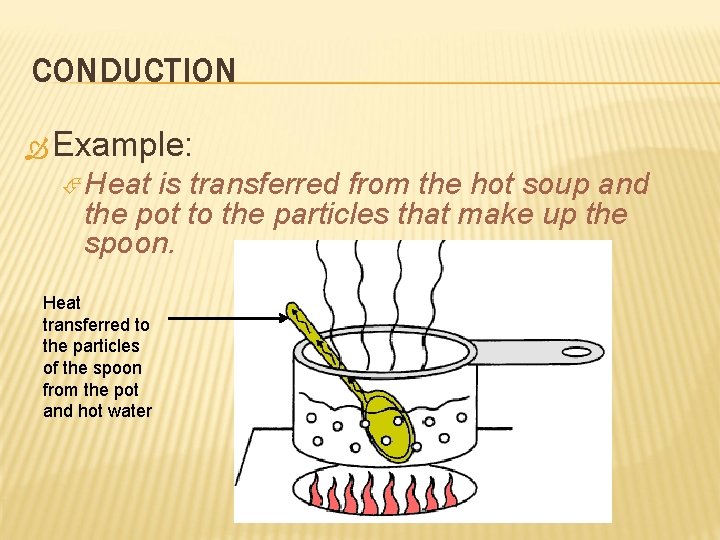 CONDUCTION

Example:

Heat is transferred from the hot soup and the pot to the particles that make up the spoon.

Heat transferred to the particles of the spoon from the pot and hot water